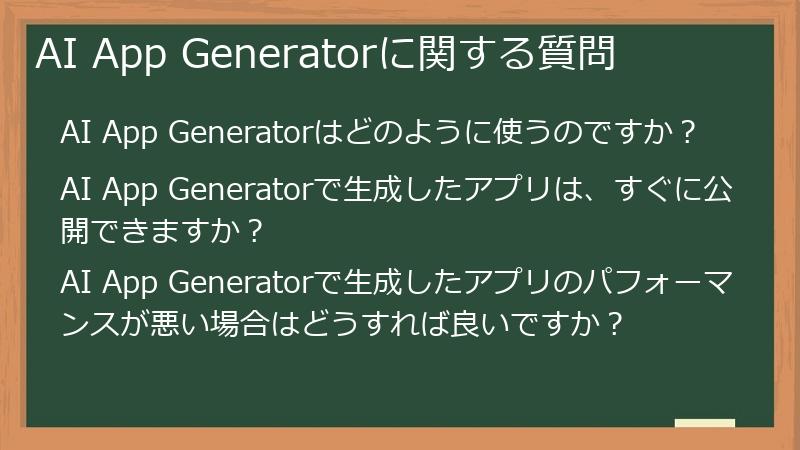 AI App Generatorに関する質問

AI App Generatorはどのように使うのですか？

AI App Generatorで生成したアプリは、すぐに公開できますか？

AI App Generatorで生成したアプリのパフォーマンスが悪い場合はどうすれば良いですか？